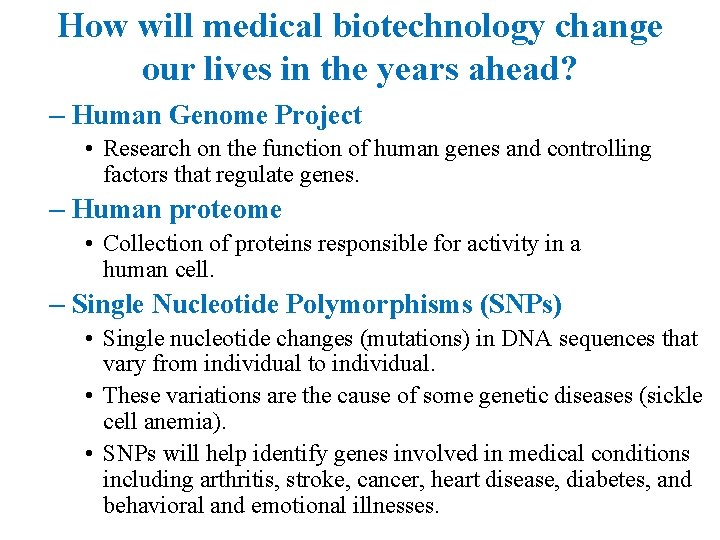 How will medical biotechnology change our lives in the years ahead?

– Human Genome Project

• Research on the function of human genes and controlling factors that regulate genes.

– Human proteome

• Collection of proteins responsible for activity in a human cell.

– Single Nucleotide Polymorphisms (SNPs)

• Single nucleotide changes (mutations) in DNA sequences that vary from individual to individual.

• These variations are the cause of some genetic diseases (sickle cell anemia).

• SNPs will help identify genes involved in medical conditions including arthritis, stroke, cancer, heart disease, diabetes, and behavioral and emotional illnesses.